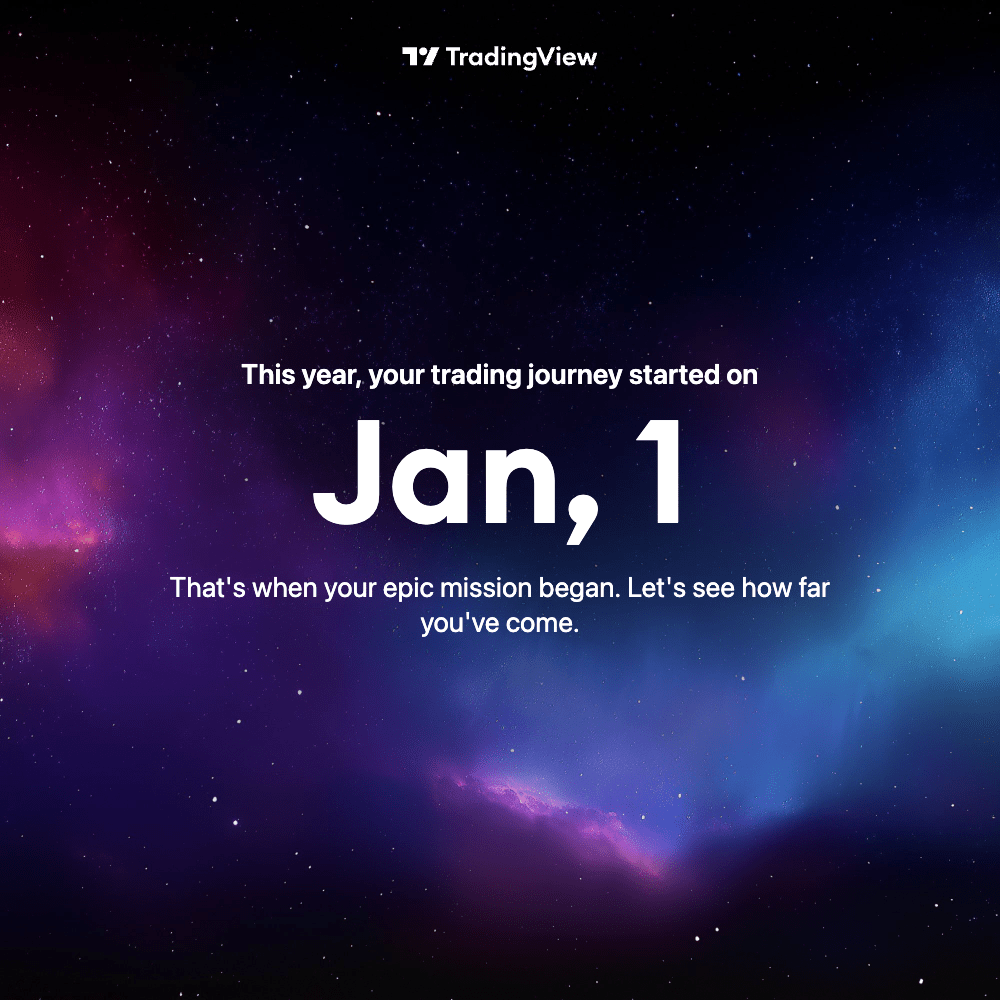 TradingView

This year, your trading journey started on

Jan, 1

That's when your epic mission began. Let's see how far you've come.